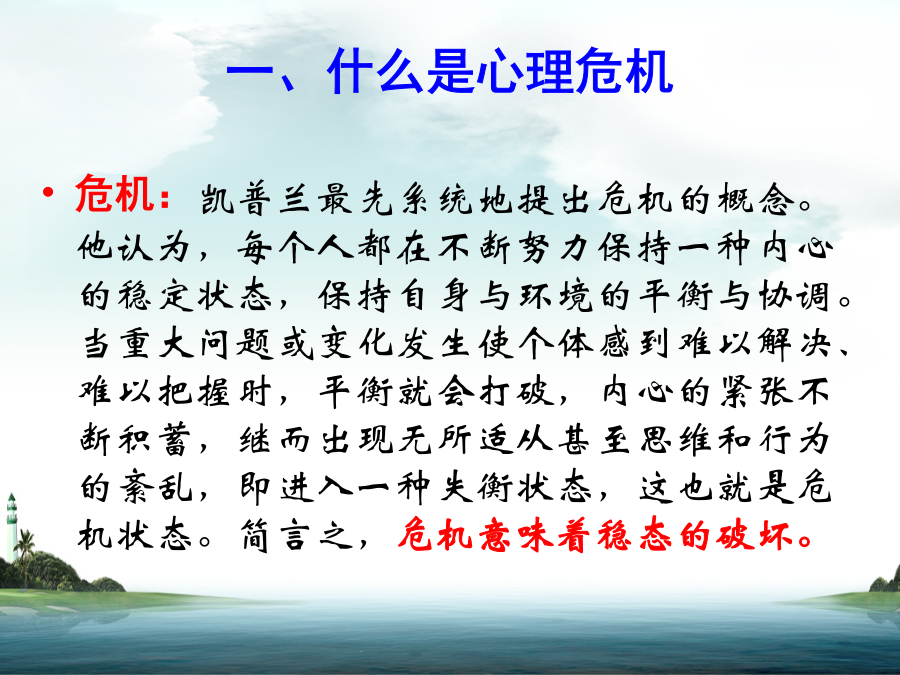 一、什么是心理危机

• 危机：凯普兰最先系统地提出危机的概念。他认为，每个人都在不断努力保持一种内心的稳定状态，保持自身与环境的平衡与协调。当重大问题或变化发生使个体感到难以解决、难以把握时，平衡就会打破，内心的紧张不断积蓄，继而出现无所适从甚至思维和行为的紊乱，即进入一种失衡状态，这也就是危机状态。简言之，危机意味着稳态的破坏。